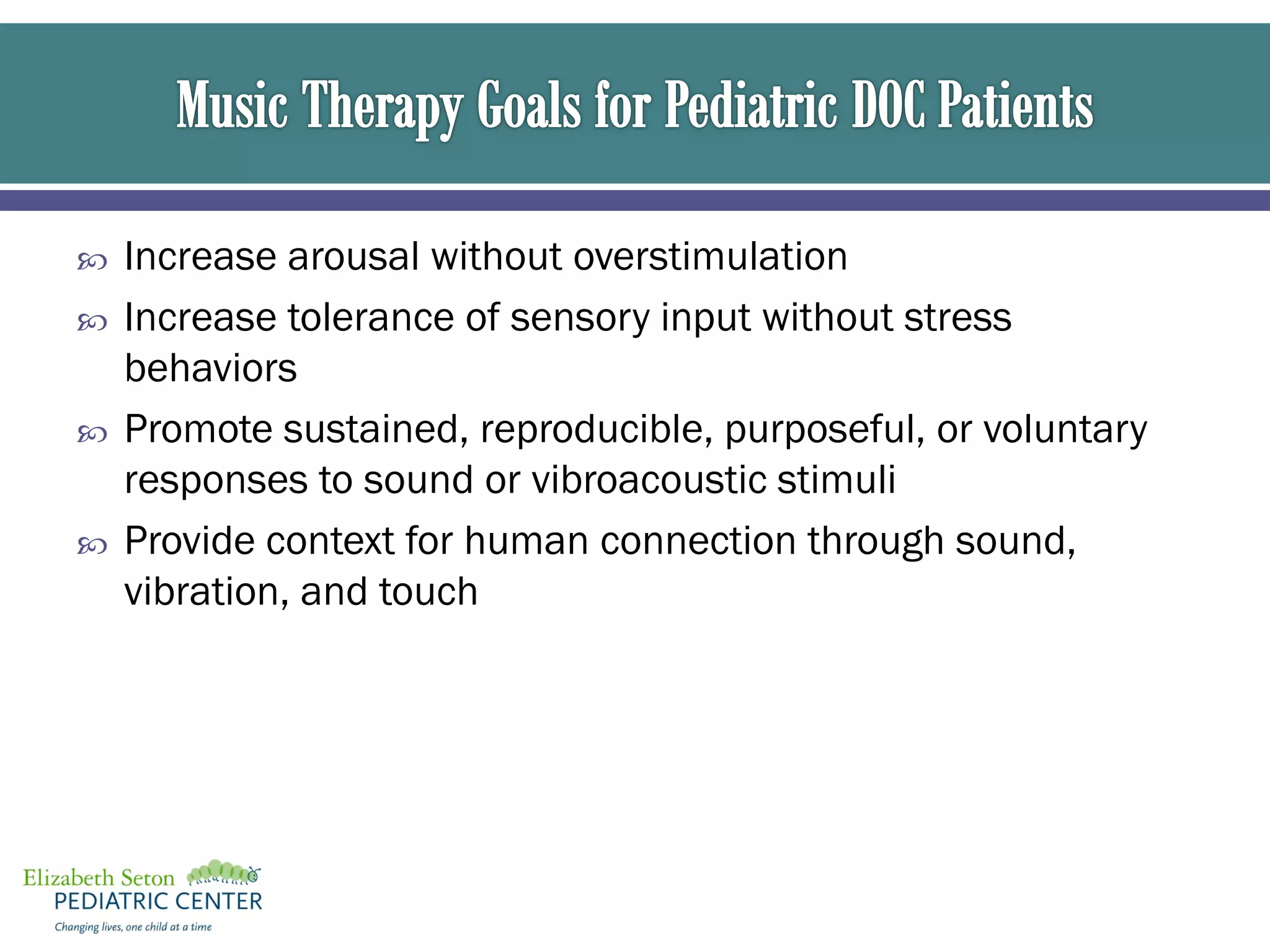 Music Therapy Goals for Pediatric DOC Patients

Increase arousal without overstimulation

Increase tolerance of sensory input without stress behaviors

Promote sustained, reproducible, purposeful, or voluntary responses to sound or vibroacoustic stimuli

Provide context for human connection through sound, vibration, and touch

Elizabeth Seton PEDIATRIC CENTER
Changing lives, one child at a time